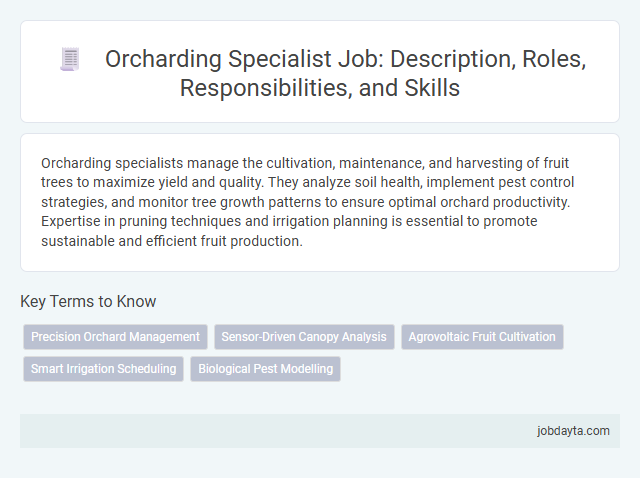 Orcharding Specialist Job: Description, Roles, Responsibilities, and Skills

Orcharding specialists manage the cultivation, maintenance, and harvesting of fruit trees to maximize yield and quality. They analyze soil health, implement pest control strategies, and monitor tree growth patterns to ensure optimal orchard productivity. Expertise in pruning techniques and irrigation planning is essential to promote sustainable and efficient fruit production.

Key Terms to Know

Precision Orchard Management
Sensor-Driven Canopy Analysis
Agrovoltaic Fruit Cultivation
Smart Irrigation Scheduling
Biological Pest Modelling

jobdayta.com